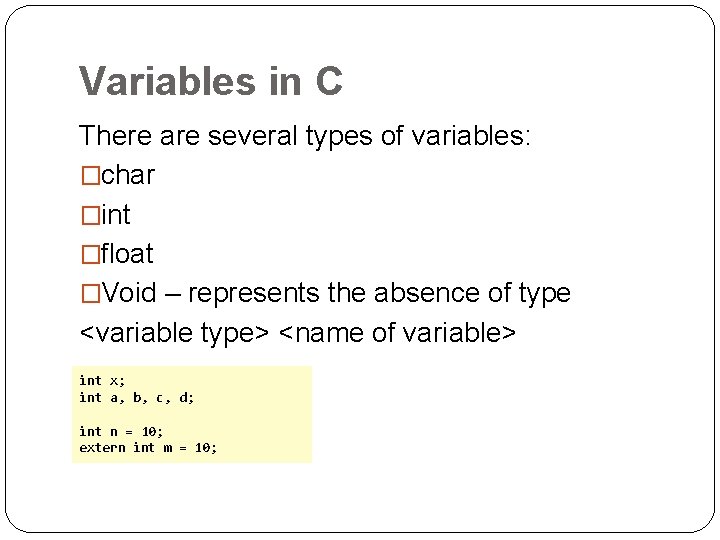 Variables in C

There are several types of variables:

□char

□int

□float

□Void – represents the absence of type

<variable type> <name of variable>

int x;
int a, b, c, d;

int n = 10;
extern int m = 10;